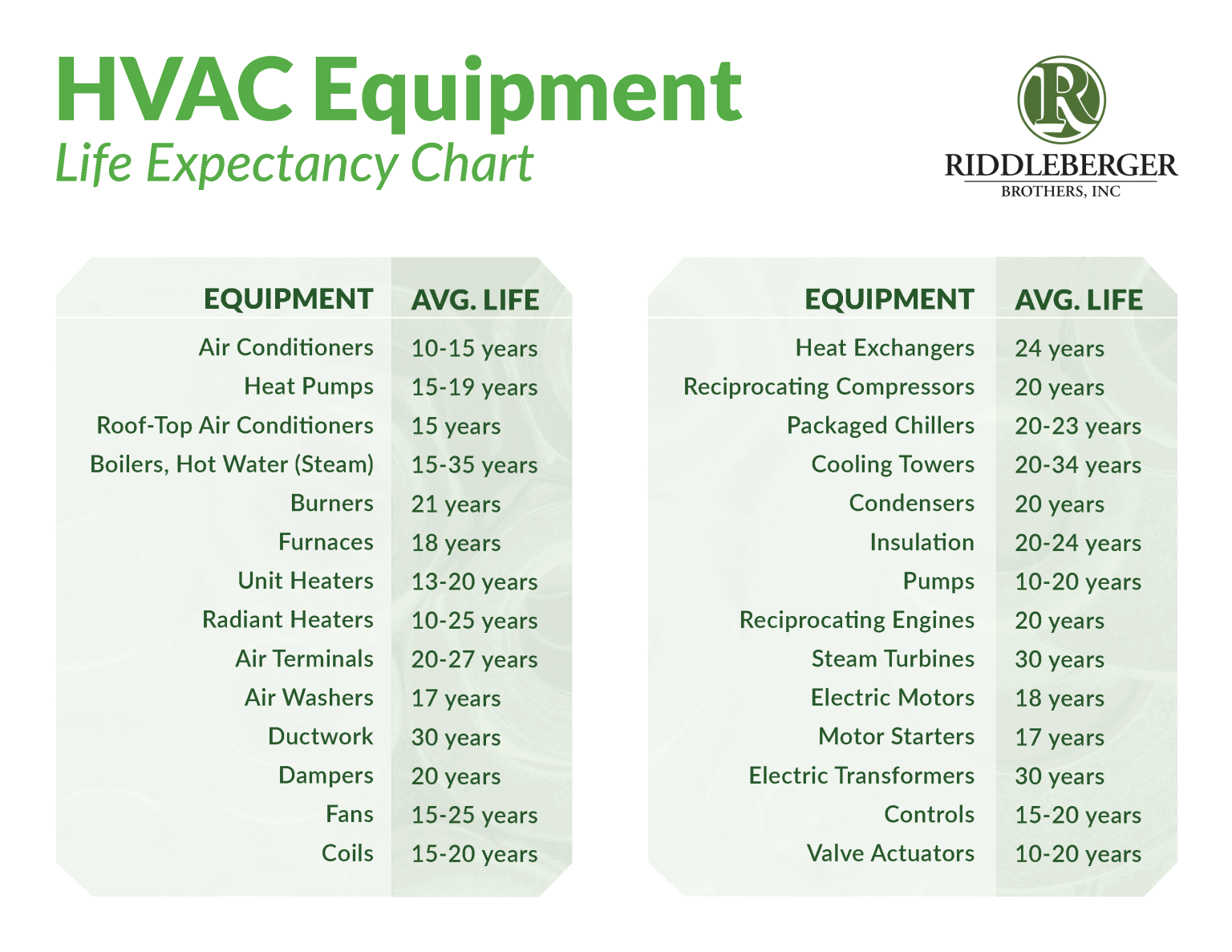 HVAC Equipment
Life Expectancy Chart

R
RIDDLEBERGER
BROTHERS, INC

| EQUIPMENT | AVG. LIFE |
|---|---|
| Air Conditioners | 10-15 years |
| Heat Pumps | 15-19 years |
| Roof-Top Air Conditioners | 15 years |
| Boilers, Hot Water (Steam) | 15-35 years |
| Burners | 21 years |
| Furnaces | 18 years |
| Unit Heaters | 13-20 years |
| Radiant Heaters | 10-25 years |
| Air Terminals | 20-27 years |
| Air Washers | 17 years |
| Ductwork | 30 years |
| Dampers | 20 years |
| Fans | 15-25 years |
| Coils | 15-20 years |

| EQUIPMENT | AVG. LIFE |
|---|---|
| Heat Exchangers | 24 years |
| Reciprocating Compressors | 20 years |
| Packaged Chillers | 20-23 years |
| Cooling Towers | 20-34 years |
| Condensers | 20 years |
| Insulation | 20-24 years |
| Pumps | 10-20 years |
| Reciprocating Engines | 20 years |
| Steam Turbines | 30 years |
| Electric Motors | 18 years |
| Motor Starters | 17 years |
| Electric Transformers | 30 years |
| Controls | 15-20 years |
| Valve Actuators | 10-20 years |